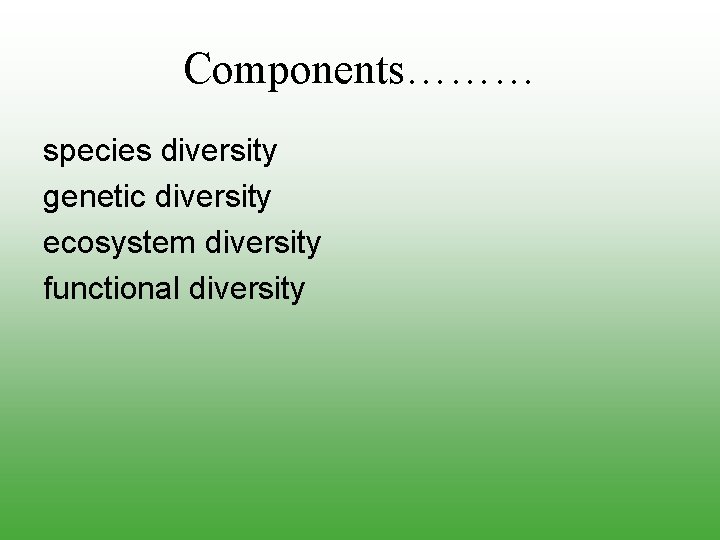 Components………

species diversity
genetic diversity
ecosystem diversity
functional diversity